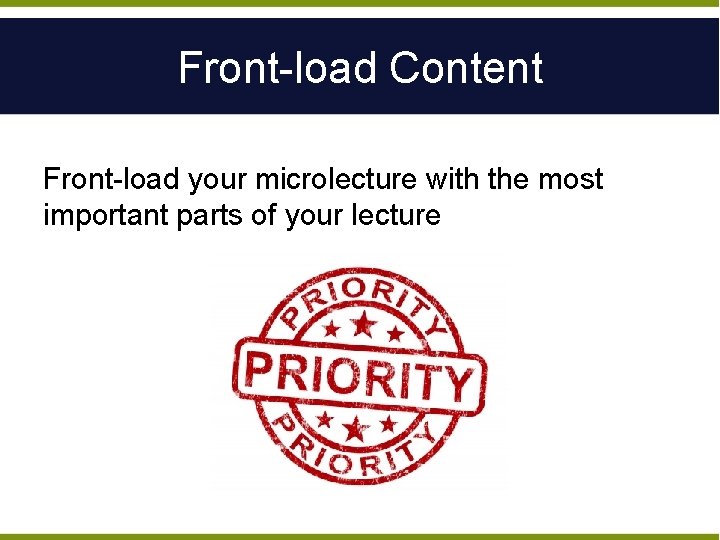 Front-load Content

Front-load your microlecture with the most important parts of your lecture

PRIORITY
PRIORITY
PRIORITY